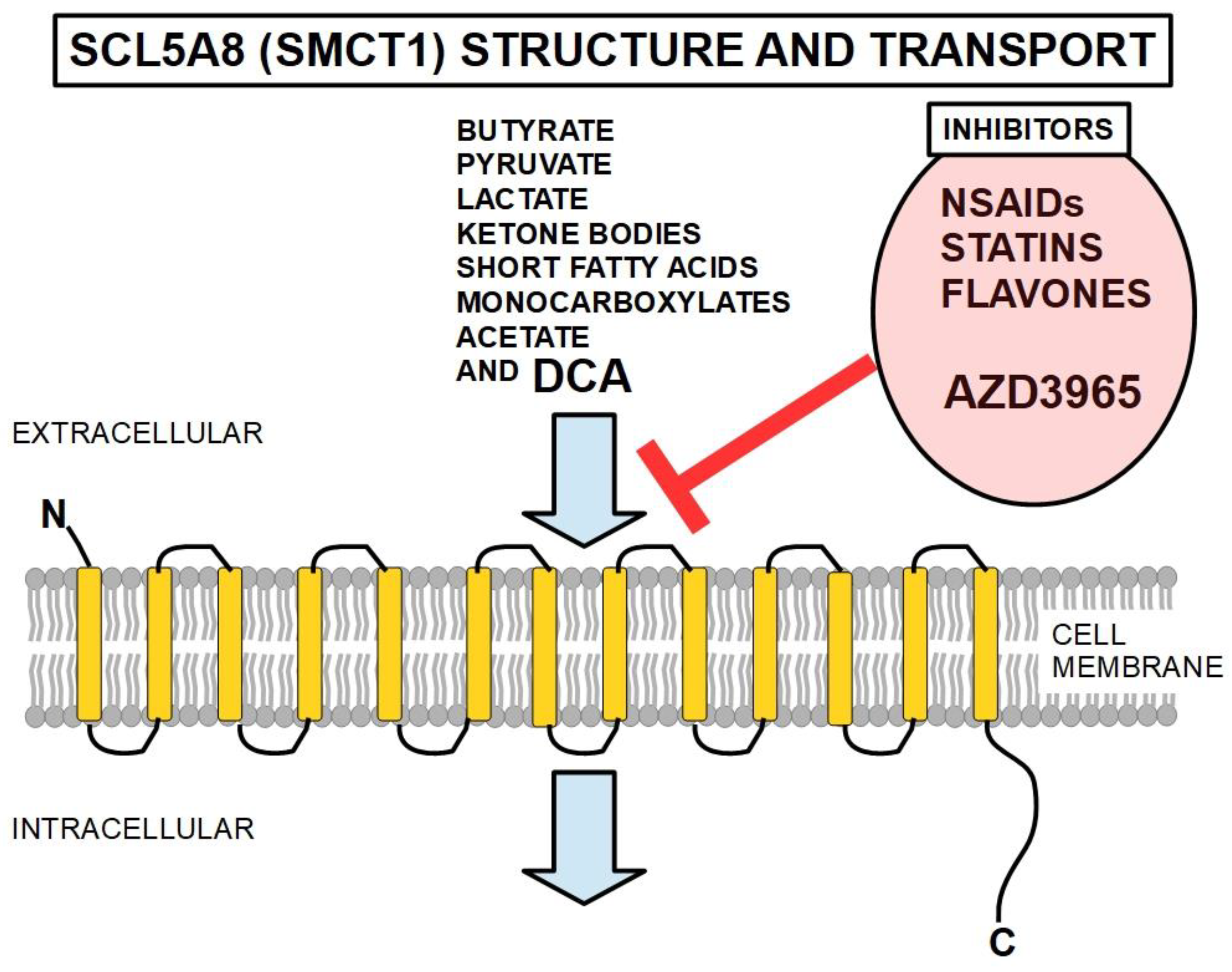 SCL5A8 (SMCT1) STRUCTURE AND TRANSPORT

BUTYRATE
PYRUVATE
LACTATE
KETONE BODIES
SHORT FATTY ACIDS
MONOCARBOXYLATES
ACETATE
AND DCA

INHIBITORS

NSAIDs
STATINS
FLAVONES

AZD3965

EXTRACELLULAR

N

CELL MEMBRANE

INTRACELLULAR

C